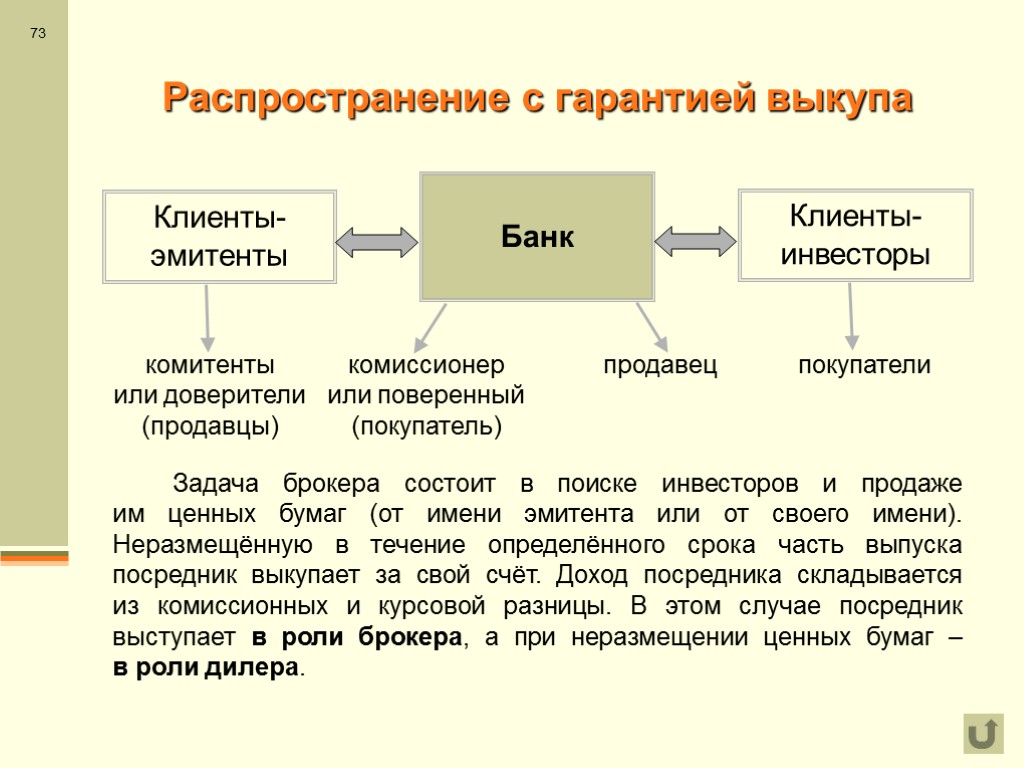 73

Распространение с гарантией выкупа

Клиенты-эмитенты

Банк

Клиенты-инвесторы

комитенты или доверители (продавцы)

комиссионер или поверенный (покупатель)

продавец

покупатели

Задача брокера состоит в поиске инвесторов и продаже им ценных бумаг (от имени эмитента или от своего имени). Неразмещённую в течение определённого срока часть выпуска посредник выкупает за свой счёт. Доход посредника складывается из комиссионных и курсовой разницы. В этом случае посредник выступает в роли брокера, а при неразмещении ценных бумаг – в роли дилера.